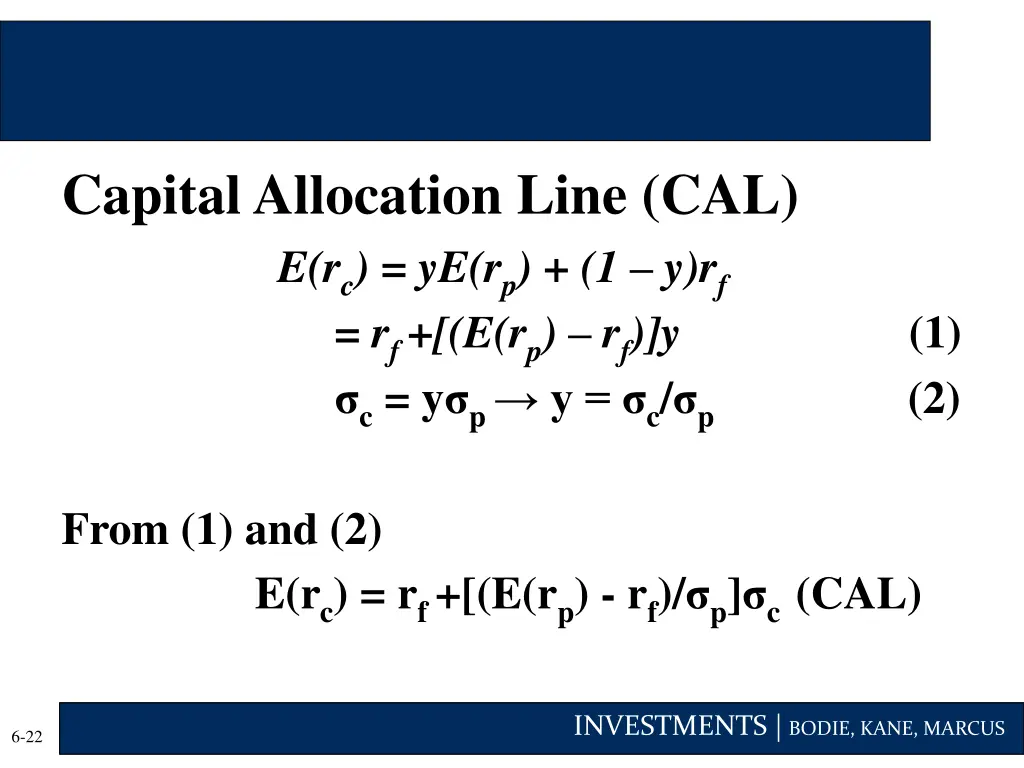 Capital Allocation Line (CAL)

$E(r_c) = yE(r_p) + (1 - y)r_f$

$= r_f + [(E(r_p) - r_f)]y$ (1)

$\sigma_c = y\sigma_p \rightarrow y = \sigma_c/\sigma_p$ (2)

From (1) and (2)

$E(r_c) = r_f + [(E(r_p) - r_f)/\sigma_p]\sigma_c$ (CAL)

6-22

INVESTMENTS | BODIE, KANE, MARCUS